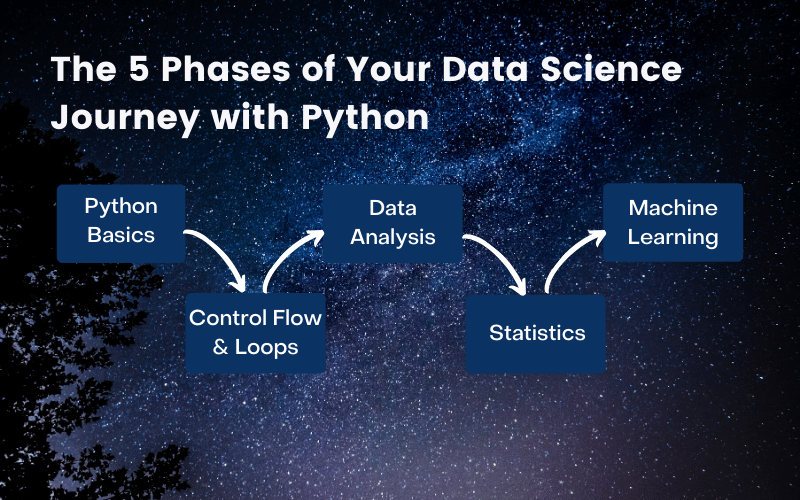 The 5 Phases of Your Data Science Journey with Python

Python Basics

Control Flow & Loops

Data Analysis

Statistics

Machine Learning